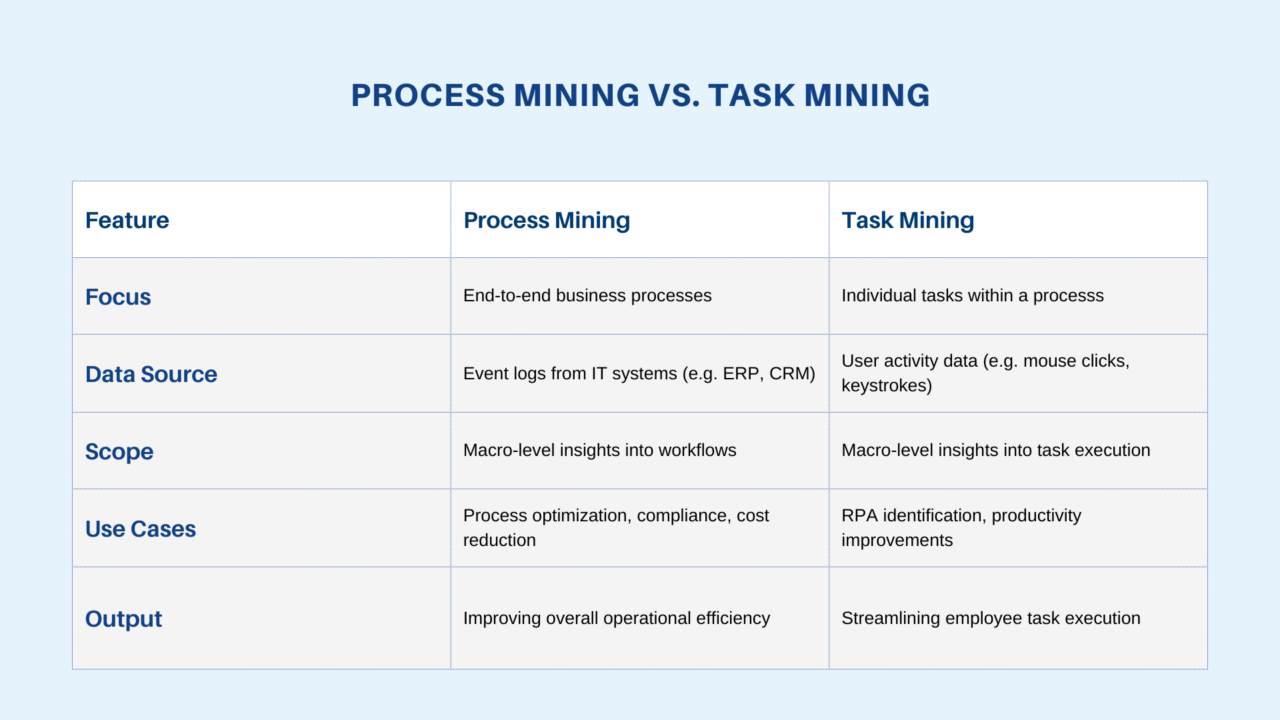 PROCESS MINING VS. TASK MINING

| Feature | Process Mining | Task Mining |
|---|---|---|
| Focus | End-to-end business processes | Individual tasks within a processs |
| Data Source | Event logs from IT systems (e.g. ERP, CRM) | User activity data (e.g. mouse clicks, keystrokes) |
| Scope | Macro-level insights into workflows | Macro-level insights into task execution |
| Use Cases | Process optimization, compliance, cost reduction | RPA identification, productivity improvements |
| Output | Improving overall operational efficiency | Streamlining employee task execution |